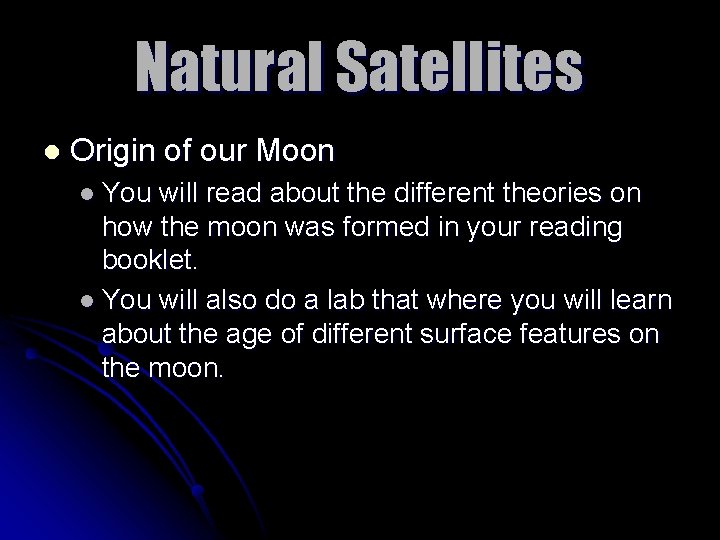 Natural Satellites

- Origin of our Moon
  - You will read about the different theories on how the moon was formed in your reading booklet.
  - You will also do a lab that where you will learn about the age of different surface features on the moon.